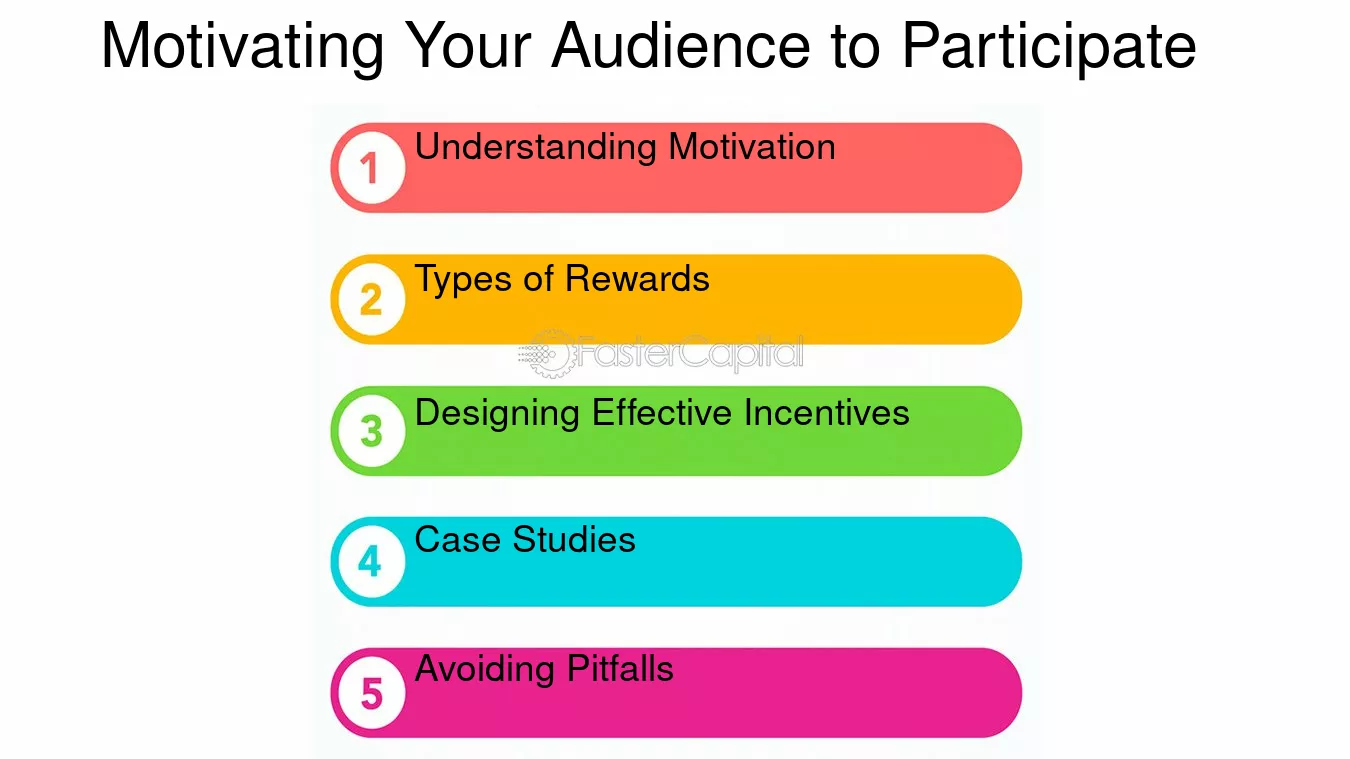 Motivating Your Audience to Participate

1 Understanding Motivation

2 Types of Rewards

3 Designing Effective Incentives

4 Case Studies

5 Avoiding Pitfalls

FasterCapital